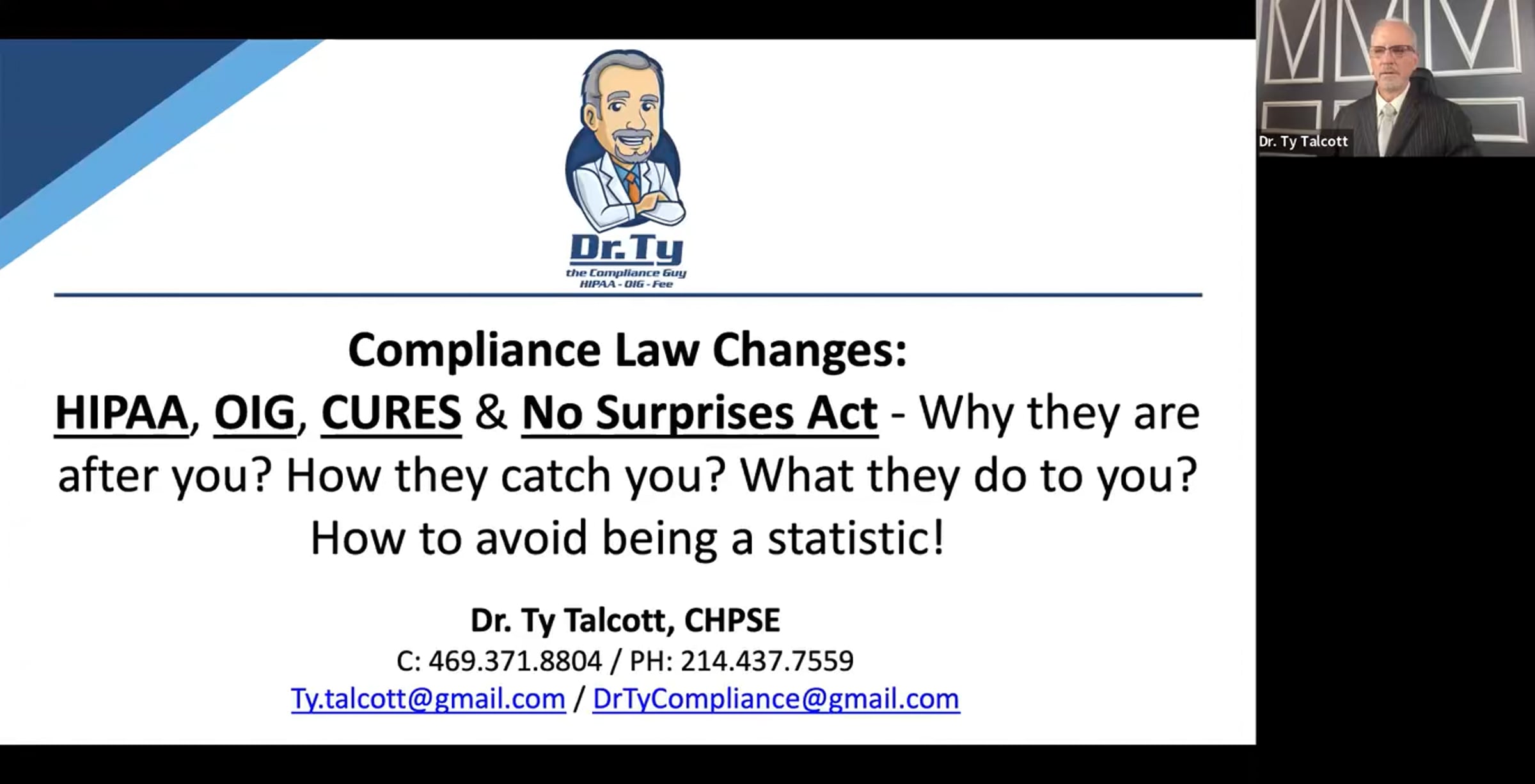 Dr. Ty
the Compliance Guy
HIPAA - OIG - Fee

Compliance Law Changes:
HIPAA, OIG, CURES & No Surprises Act - Why they are after you? How they catch you? What they do to you? How to avoid being a statistic!

Dr. Ty Talcott, CHPSE
C: 469.371.8804 / PH: 214.437.7559
Ty.talcott@gmail.com / DrTyCompliance@gmail.com

Dr. Ty Talcott